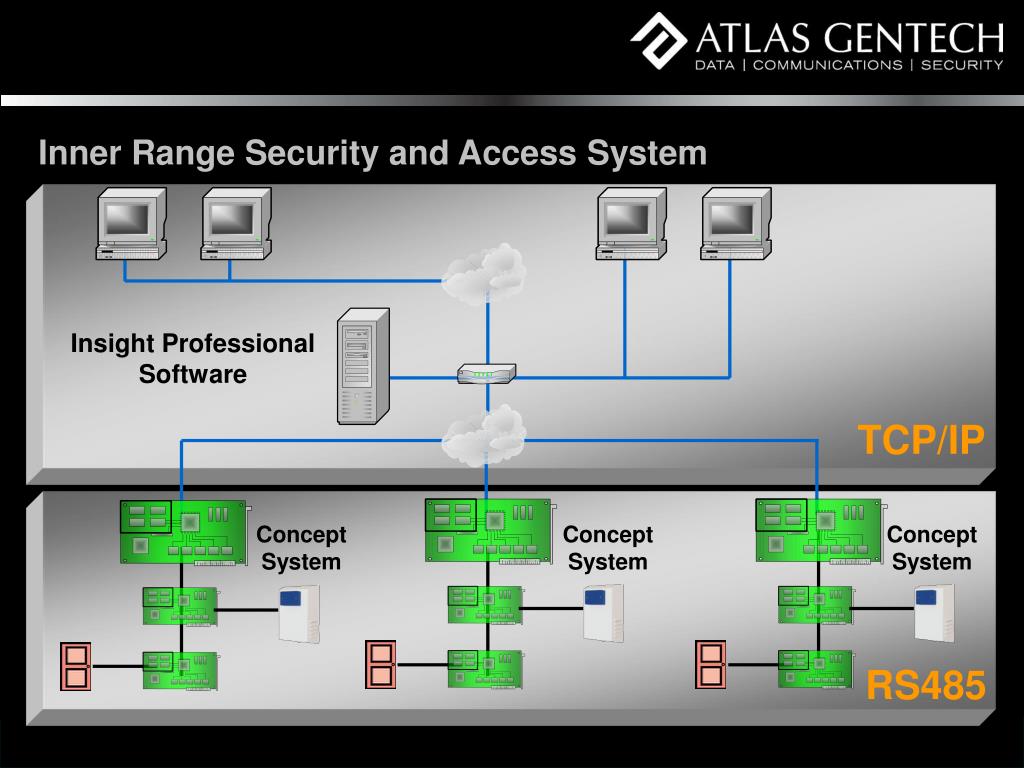 ATLAS GENTECH
DATA | COMMUNICATIONS | SECURITY

Inner Range Security and Access System

Insight Professional Software

TCP/IP

Concept System

Concept System

Concept System

RS485